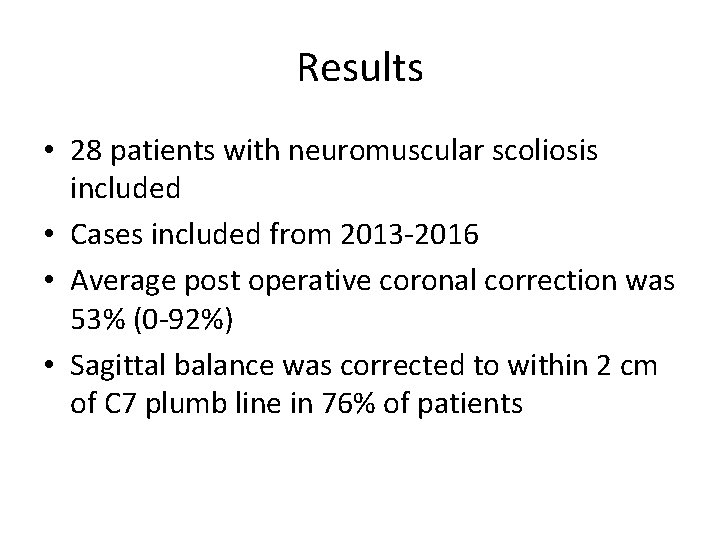 Results

• 28 patients with neuromuscular scoliosis included
• Cases included from 2013-2016
• Average post operative coronal correction was 53% (0-92%)
• Sagittal balance was corrected to within 2 cm of C7 plumb line in 76% of patients